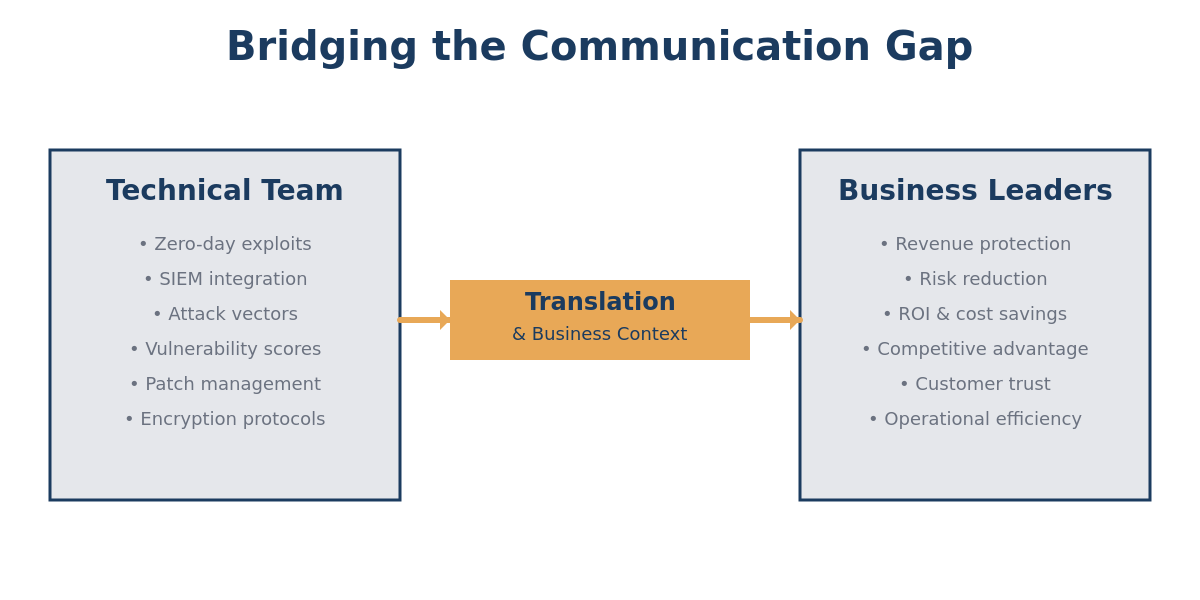 Bridging the Communication Gap

Technical Team

• Zero-day exploits
• SIEM integration
• Attack vectors
• Vulnerability scores
• Patch management
• Encryption protocols

Translation
& Business Context

Business Leaders

• Revenue protection
• Risk reduction
• ROI & cost savings
• Competitive advantage
• Customer trust
• Operational efficiency